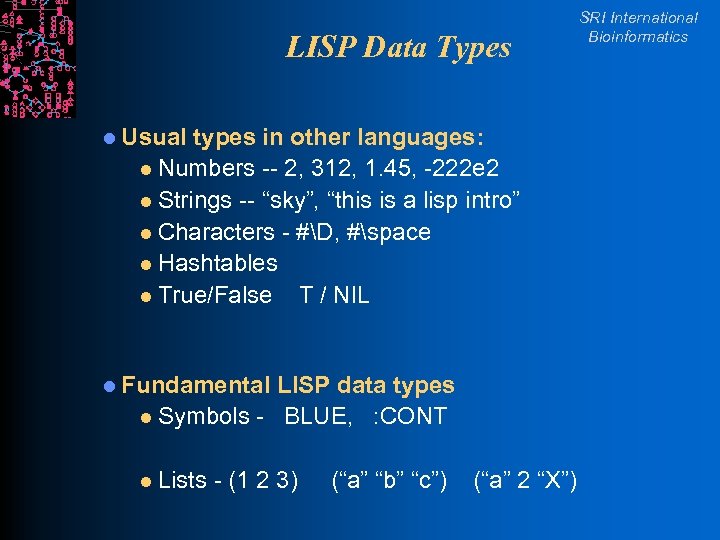 SRI International
Bioinformatics

LISP Data Types

Usual types in other languages:
Numbers -- 2, 312, 1.45, -222e2
Strings -- “sky”, “this is a lisp intro”
Characters - #\D, #\space
Hashtables
True/False    T / NIL

Fundamental LISP data types
Symbols -   BLUE,   :CONT

Lists - (1 2 3)     (“a” “b” “c”)     (“a” 2 “X”)